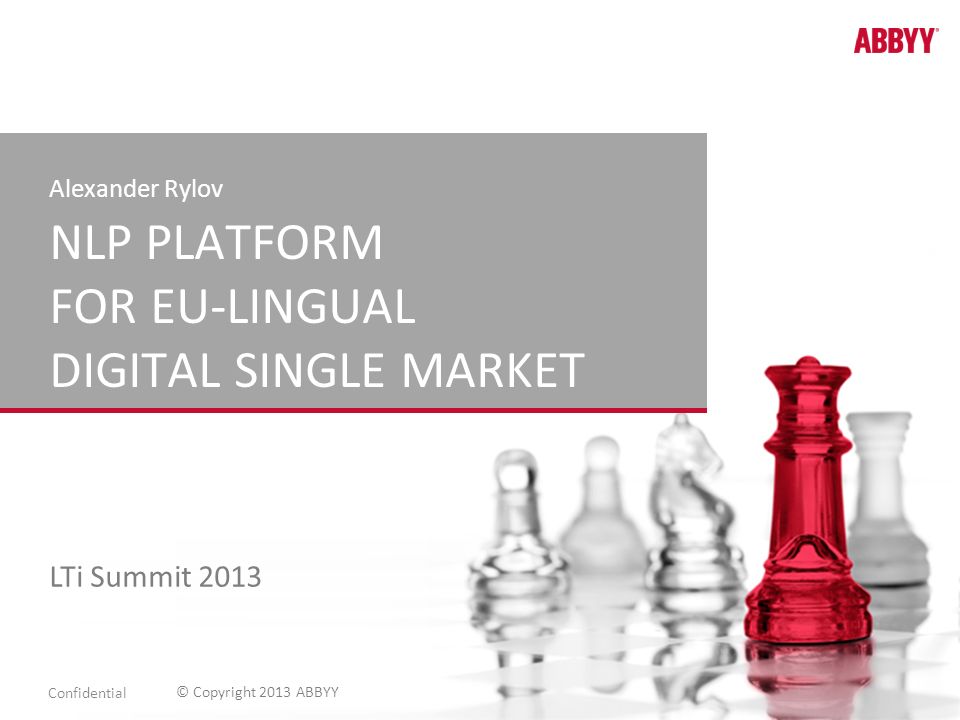 ABBYY®

Alexander Rylov

NLP PLATFORM
FOR EU-LINGUAL
DIGITAL SINGLE MARKET

LTi Summit 2013

Confidential © Copyright 2013 ABBYY